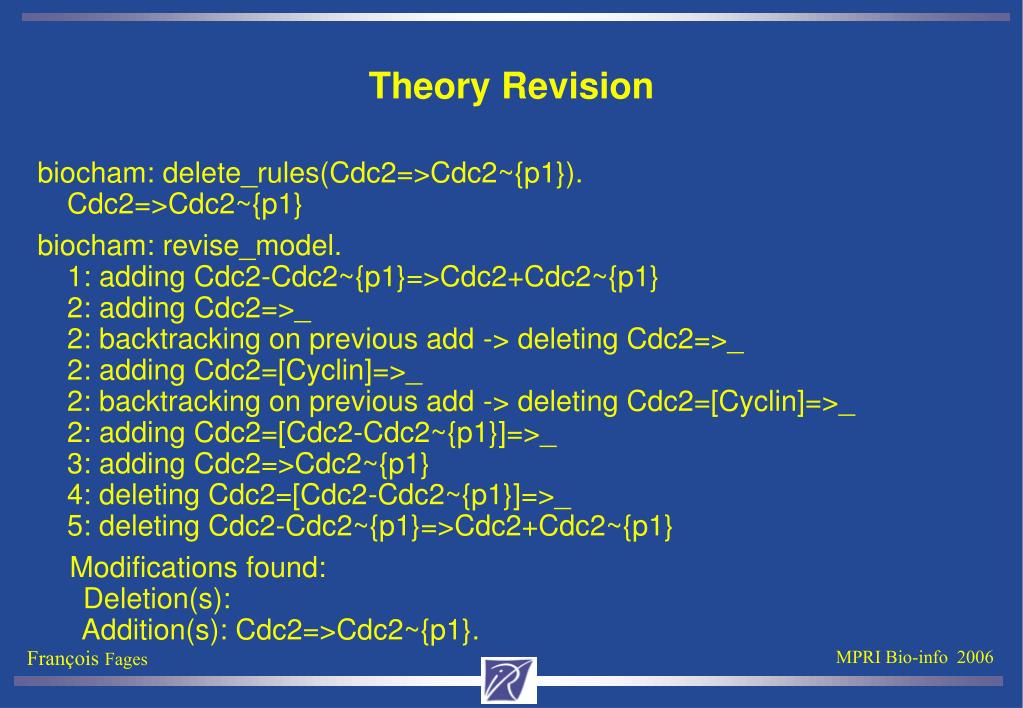 Theory Revision

biocham: delete_rules(Cdc2=>Cdc2~{p1}).
Cdc2=>Cdc2~{p1}

biocham: revise_model.
1: adding Cdc2-Cdc2~{p1}=>Cdc2+Cdc2~{p1}
2: adding Cdc2=>_
2: backtracking on previous add -> deleting Cdc2=>_
2: adding Cdc2=[Cyclin]=>_
2: backtracking on previous add -> deleting Cdc2=[Cyclin]=>_
2: adding Cdc2=[Cdc2-Cdc2~{p1}]=>_
3: adding Cdc2=>Cdc2~{p1}
4: deleting Cdc2=[Cdc2-Cdc2~{p1}]=>_
5: deleting Cdc2-Cdc2~{p1}=>Cdc2+Cdc2~{p1}

Modifications found:
Deletion(s):
Addition(s): Cdc2=>Cdc2~{p1}.

François Fages

MPRI Bio-info 2006